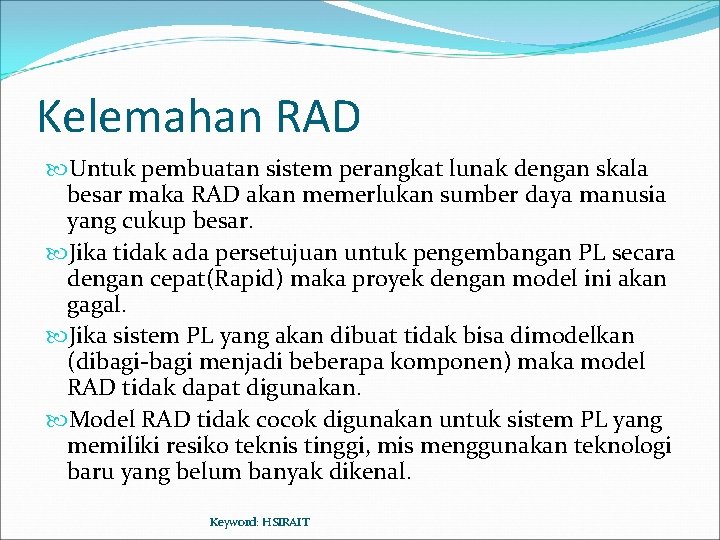 Kelemahan RAD

Untuk pembuatan sistem perangkat lunak dengan skala besar maka RAD akan memerlukan sumber daya manusia yang cukup besar.

Jika tidak ada persetujuan untuk pengembangan PL secara dengan cepat(Rapid) maka proyek dengan model ini akan gagal.

Jika sistem PL yang akan dibuat tidak bisa dimodelkan (dibagi-bagi menjadi beberapa komponen) maka model RAD tidak dapat digunakan.

Model RAD tidak cocok digunakan untuk sistem PL yang memiliki resiko teknis tinggi, mis menggunakan teknologi baru yang belum banyak dikenal.

Keyword: HSIRAIT